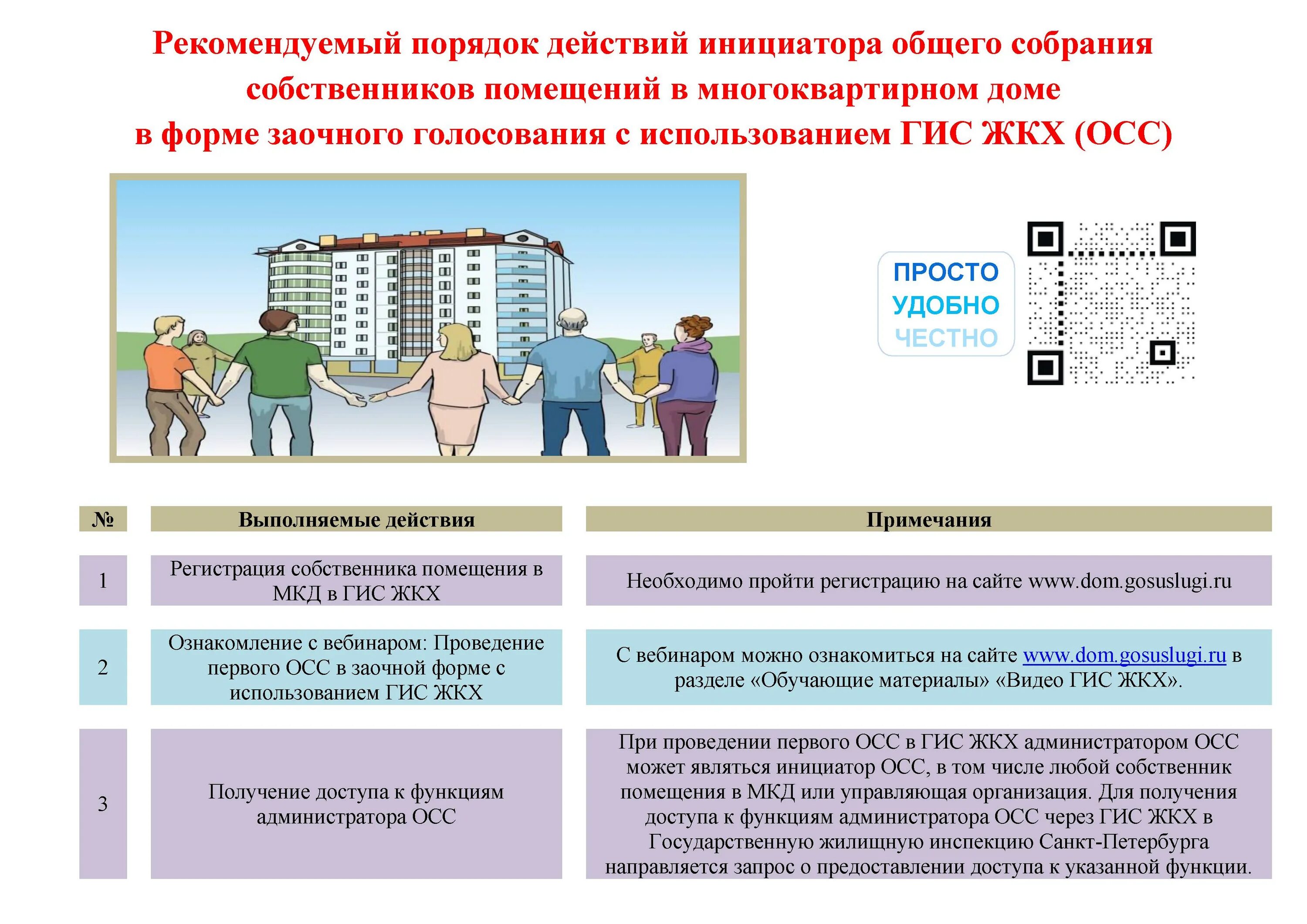 Рекомендуемый порядок действий инициатора общего собрания собственников помещений в многоквартирном доме в форме заочного голосования с использованием ГИС ЖКХ (ОСС)

ПРОСТО
УДОБНО
ЧЕСТНО

| № | Выполняемые действия | Примечания |
|---|---|---|
| 1 | Регистрация собственника помещения в МКД в ГИС ЖКХ | Необходимо пройти регистрацию на сайте www.dom.gosuslugi.ru |
| 2 | Ознакомление с вебинаром: Проведение первого ОСС в заочной форме с использованием ГИС ЖКХ | С вебинаром можно ознакомиться на сайте www.dom.gosuslugi.ru в разделе «Обучающие материалы» «Видео ГИС ЖКХ». |
| 3 | Получение доступа к функциям администратора ОСС | При проведении первого ОСС в ГИС ЖКХ администратором ОСС может являться инициатор ОСС, в том числе любой собственник помещения в МКД или управляющая организация. Для получения доступа к функциям администратора ОСС через ГИС ЖКХ в Государственную жилищную инспекцию Санкт-Петербурга направляется запрос о предоставлении доступа к указанной функции. |